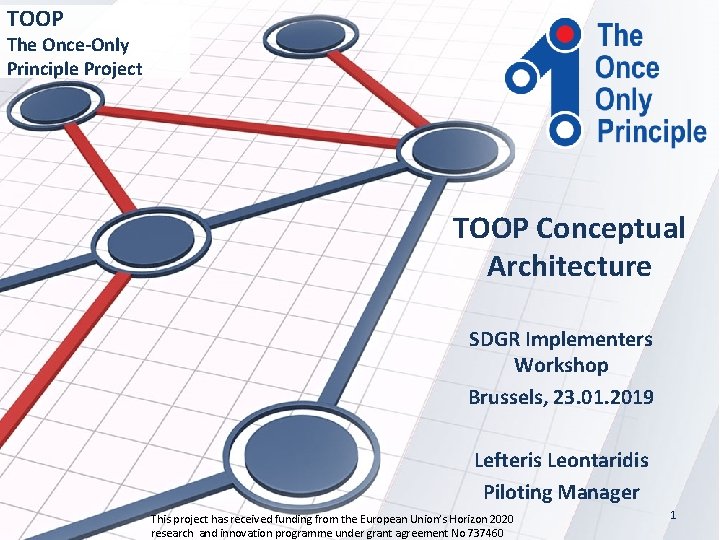 TOOP
The Once-Only Principle Project

The Once Only Principle

TOOP Conceptual Architecture

SDGR Implementers Workshop

Brussels, 23.01.2019

Lefteris Leontaridis
Piloting Manager

This project has received funding from the European Union's Horizon 2020 research and innovation programme under grant agreement No 737460

1